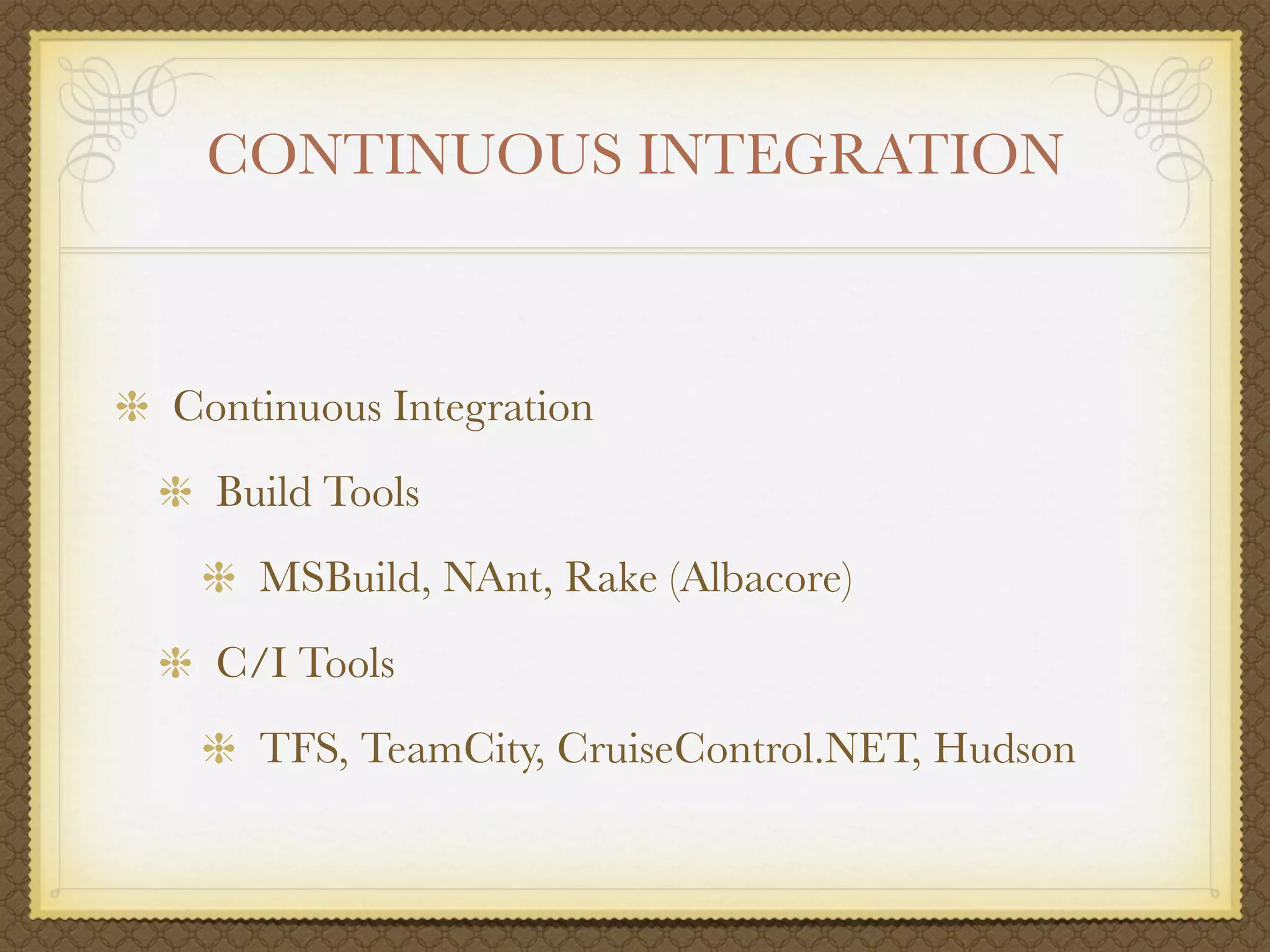 CONTINUOUS INTEGRATION

Continuous Integration

Build Tools

MSBuild, NAnt, Rake (Albacore)

C/I Tools

TFS, TeamCity, CruiseControl.NET, Hudson